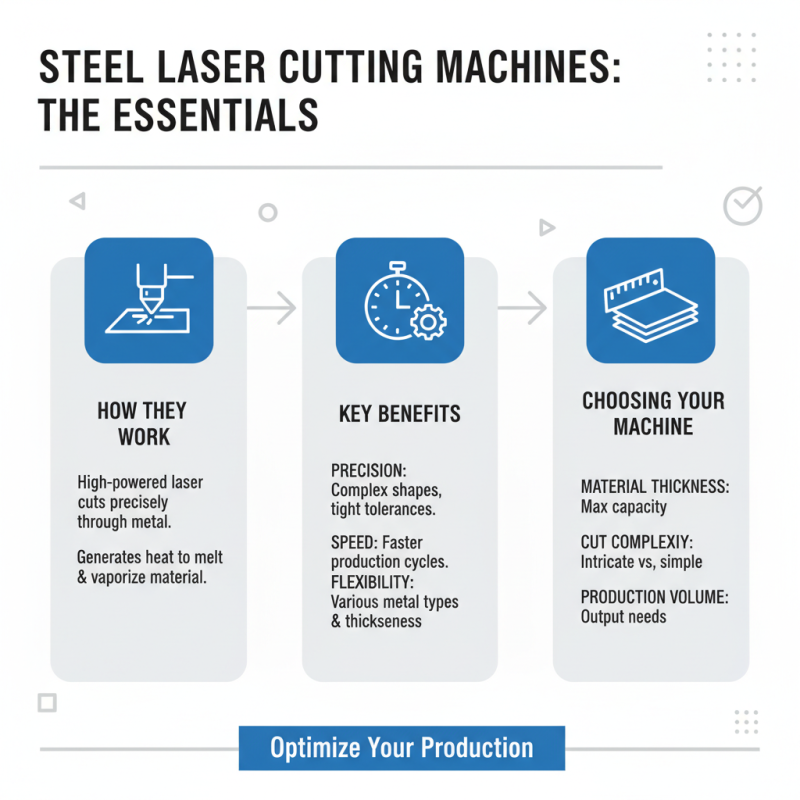 STEEL LASER CUTTING MACHINES: THE ESSENTIALS

HOW THEY WORK

High-powered laser cuts precisely through metal.

Generates heat to melt & vaporize material.

KEY BENEFITS

PRECISION: Complex shapes, tight tolerances.

SPEED: Faster production cycles.
FLEXIBILITY: Various metal types & thickseness

CHOOSING YOUR MACHINE

MATERIAL THICKNESS: Max capacity

CUT COMPLEXIY: Intricate vs, simple

PRODUCTION VOLUME: Output needs

Optimize Your Production